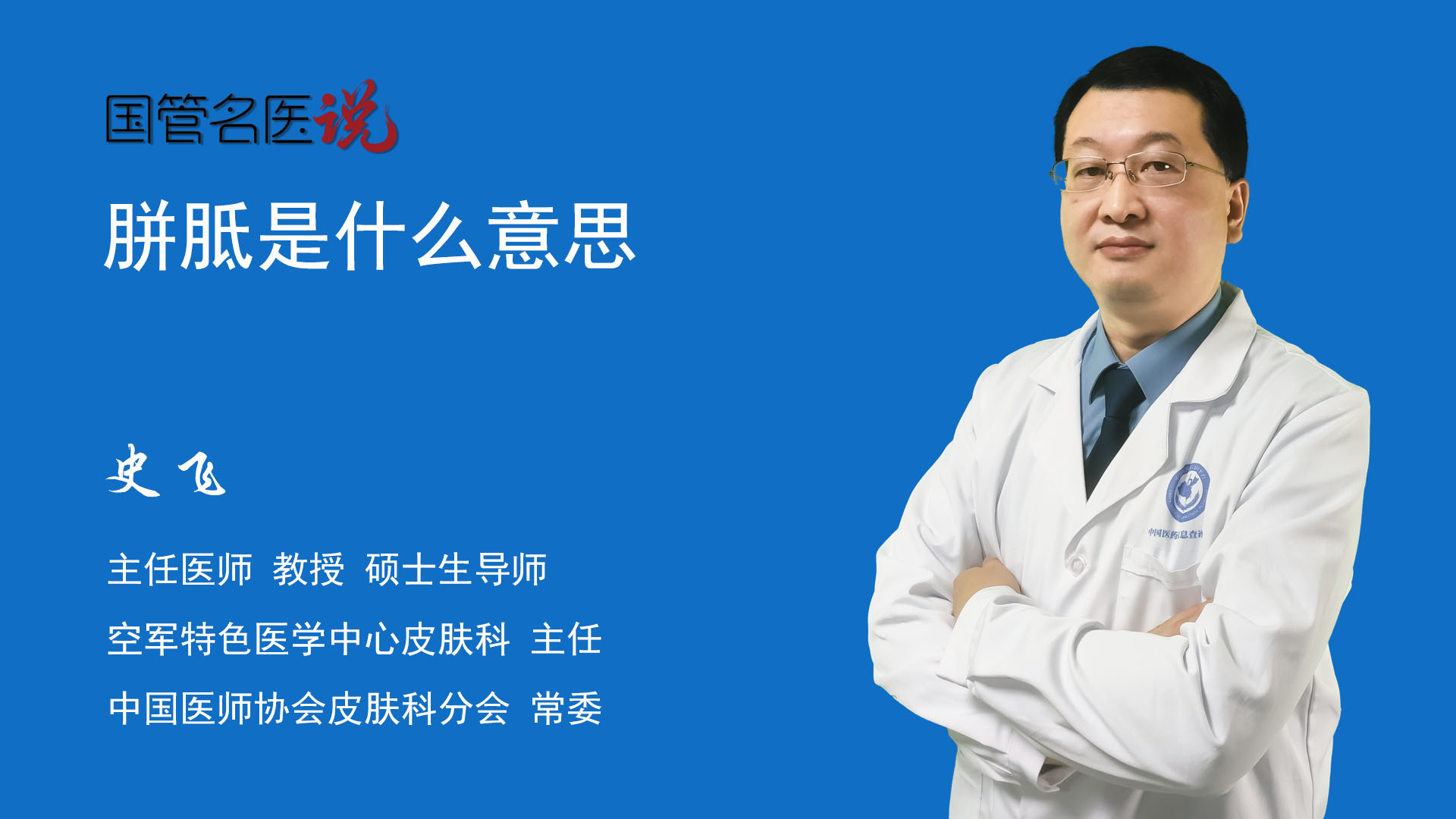 国管名医说

胼胝是什么意思

史飞

主任医师 教授 硕士生导师

空军特色医学中心皮肤科 主任

中国医师协会皮肤科分会 常委

中国医药信息查询